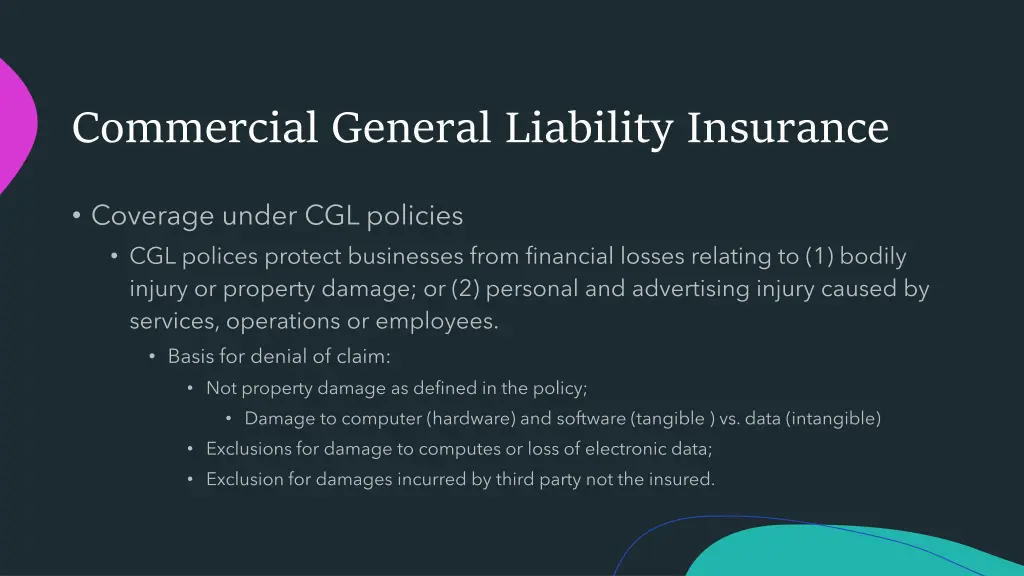 Commercial General Liability Insurance

• Coverage under CGL policies
• CGL polices protect businesses from financial losses relating to (1) bodily injury or property damage; or (2) personal and advertising injury caused by services, operations or employees.
• Basis for denial of claim:
• Not property damage as defined in the policy;
• Damage to computer (hardware) and software (tangible ) vs. data (intangible)
• Exclusions for damage to computes or loss of electronic data;
• Exclusion for damages incurred by third party not the insured.